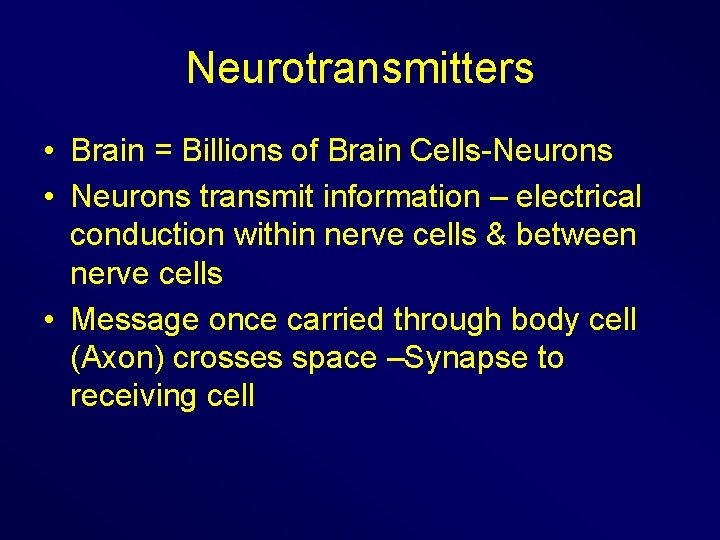 Neurotransmitters

• Brain = Billions of Brain Cells-Neurons
• Neurons transmit information – electrical conduction within nerve cells & between nerve cells
• Message once carried through body cell (Axon) crosses space –Synapse to receiving cell